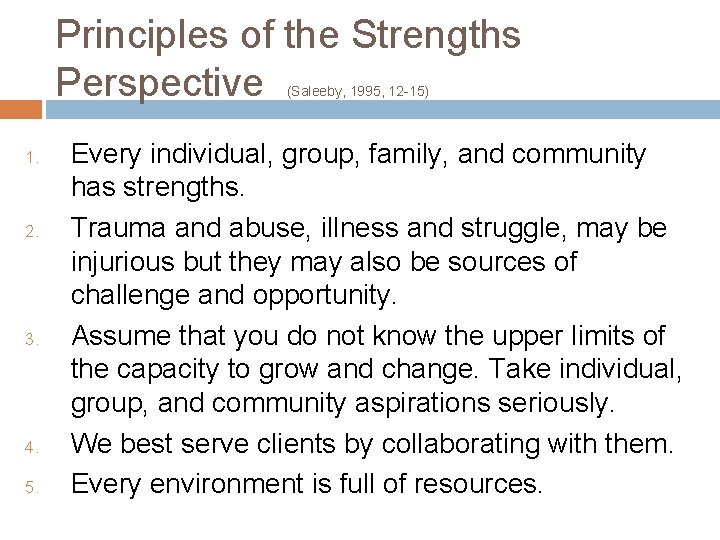 Principles of the Strengths Perspective (Saleeby, 1995, 12-15)

1. Every individual, group, family, and community has strengths.
2. Trauma and abuse, illness and struggle, may be injurious but they may also be sources of challenge and opportunity.
3. Assume that you do not know the upper limits of the capacity to grow and change. Take individual, group, and community aspirations seriously.
4. We best serve clients by collaborating with them.
5. Every environment is full of resources.